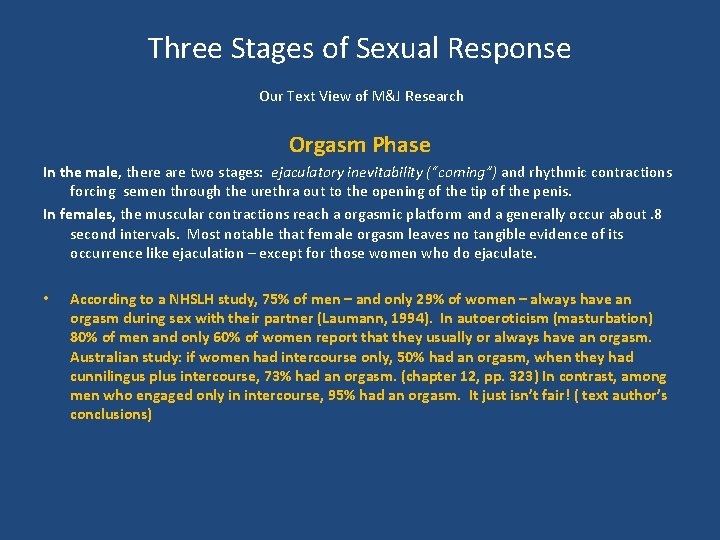 Three Stages of Sexual Response

Our Text View of M&J Research

Orgasm Phase

In the male, there are two stages: ejaculatory inevitability ("coming") and rhythmic contractions forcing semen through the urethra out to the opening of the tip of the penis.

In females, the muscular contractions reach a orgasmic platform and a generally occur about .8 second intervals. Most notable that female orgasm leaves no tangible evidence of its occurrence like ejaculation – except for those women who do ejaculate.

• According to a NHSLH study, 75% of men – and only 29% of women – always have an orgasm during sex with their partner (Laumann, 1994). In autoeroticism (masturbation) 80% of men and only 60% of women report that they usually or always have an orgasm. Australian study: if women had intercourse only, 50% had an orgasm, when they had cunnilingus plus intercourse, 73% had an orgasm. (chapter 12, pp. 323) In contrast, among men who engaged only in intercourse, 95% had an orgasm. It just isn't fair! ( text author's conclusions)